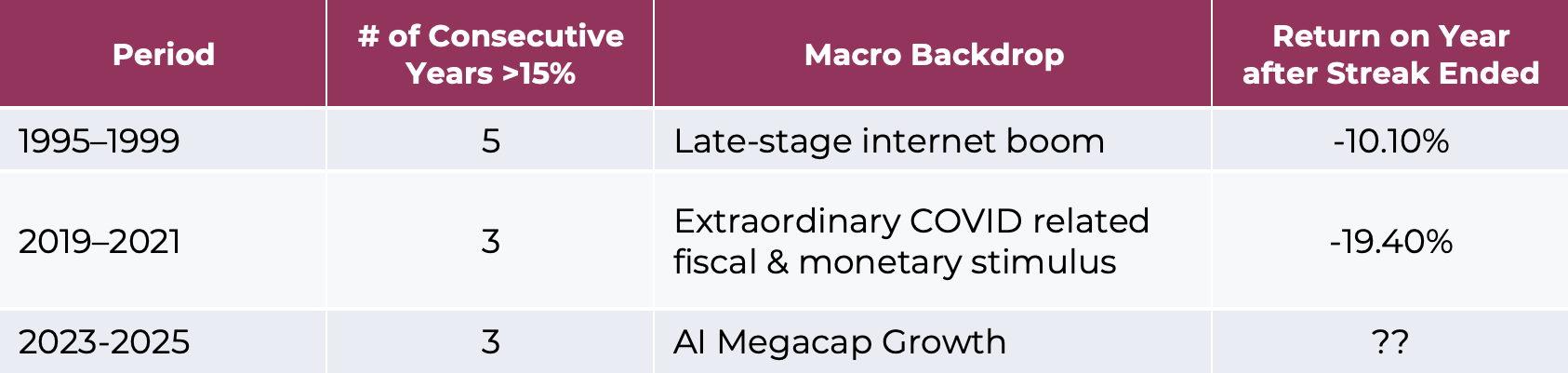 | Period | # of Consecutive Years >15% | Macro Backdrop | Return on Year after Streak Ended |
|---|---|---|---|
| 1995–1999 | 5 | Late-stage internet boom | -10.10% |
| 2019–2021 | 3 | Extraordinary COVID related fiscal & monetary stimulus | -19.40% |
| 2023-2025 | 3 | AI Megacap Growth | ?? |